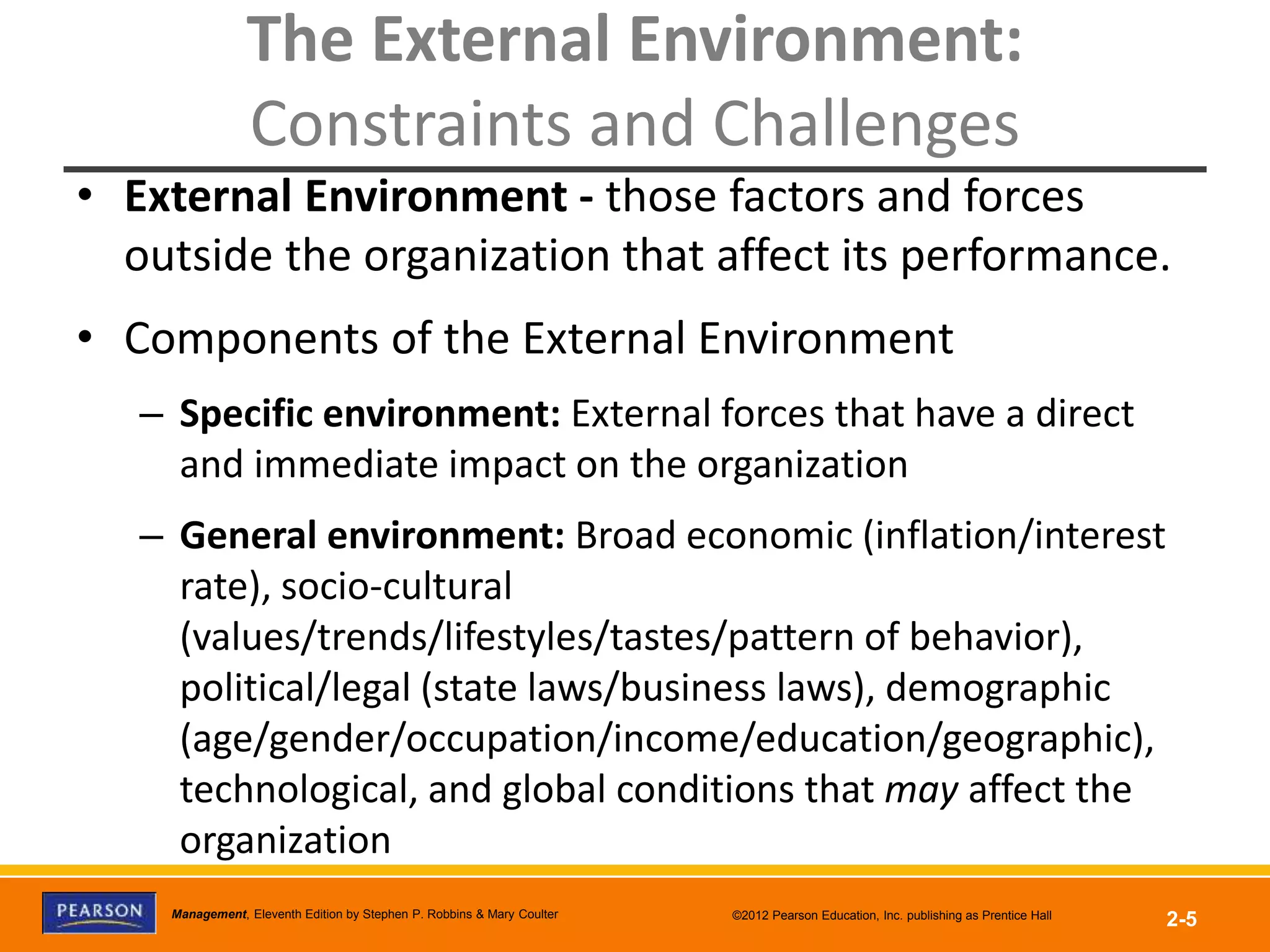 The External Environment: Constraints and Challenges

• External Environment - those factors and forces outside the organization that affect its performance.

• Components of the External Environment

– Specific environment: External forces that have a direct and immediate impact on the organization

– General environment: Broad economic (inflation/interest rate), socio-cultural (values/trends/lifestyles/tastes/pattern of behavior), political/legal (state laws/business laws), demographic (age/gender/occupation/income/education/geographic), technological, and global conditions that may affect the organization

PEARSON

Management, Eleventh Edition by Stephen P. Robbins & Mary Coulter

©2012 Pearson Education, Inc. publishing as Prentice Hall

2-5